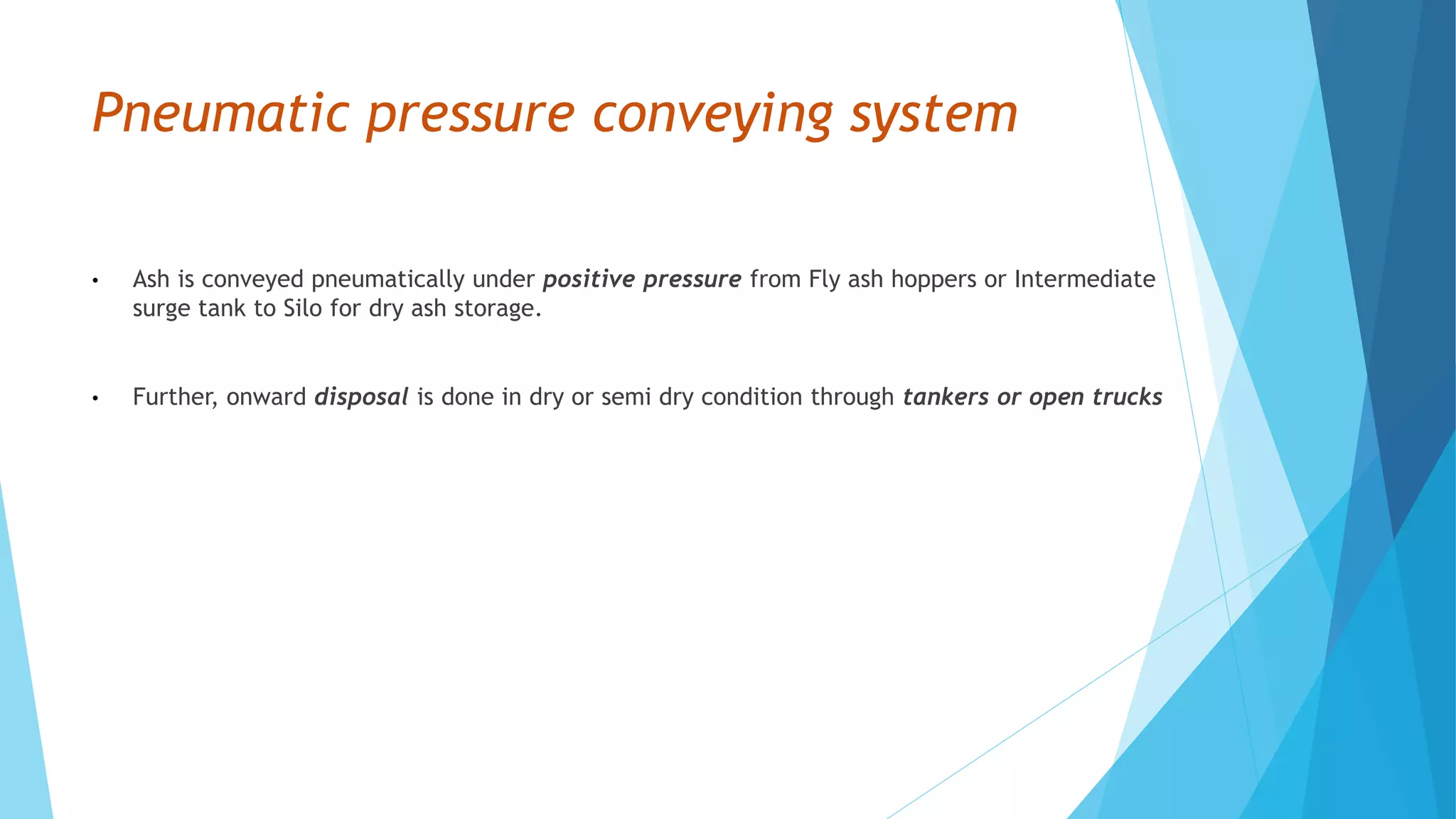 Pneumatic pressure conveying system

• Ash is conveyed pneumatically under positive pressure from Fly ash hoppers or Intermediate surge tank to Silo for dry ash storage.

• Further, onward disposal is done in dry or semi dry condition through tankers or open trucks